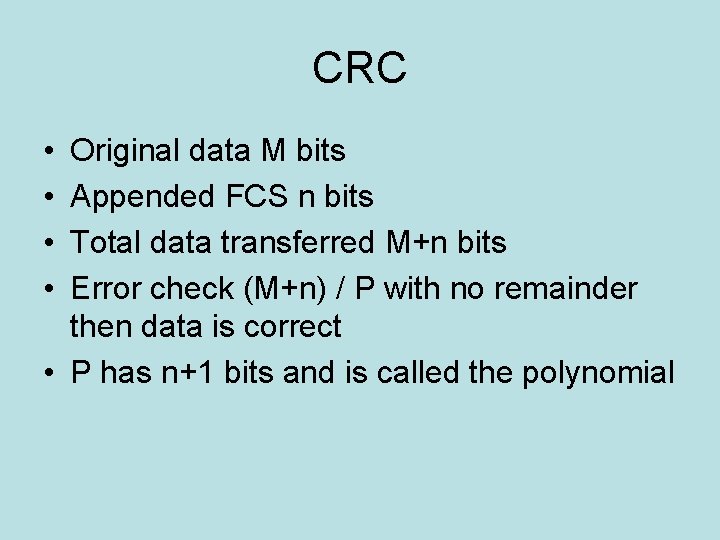 CRC

• Original data M bits
• Appended FCS n bits
• Total data transferred M+n bits
• Error check (M+n) / P with no remainder then data is correct
• P has n+1 bits and is called the polynomial